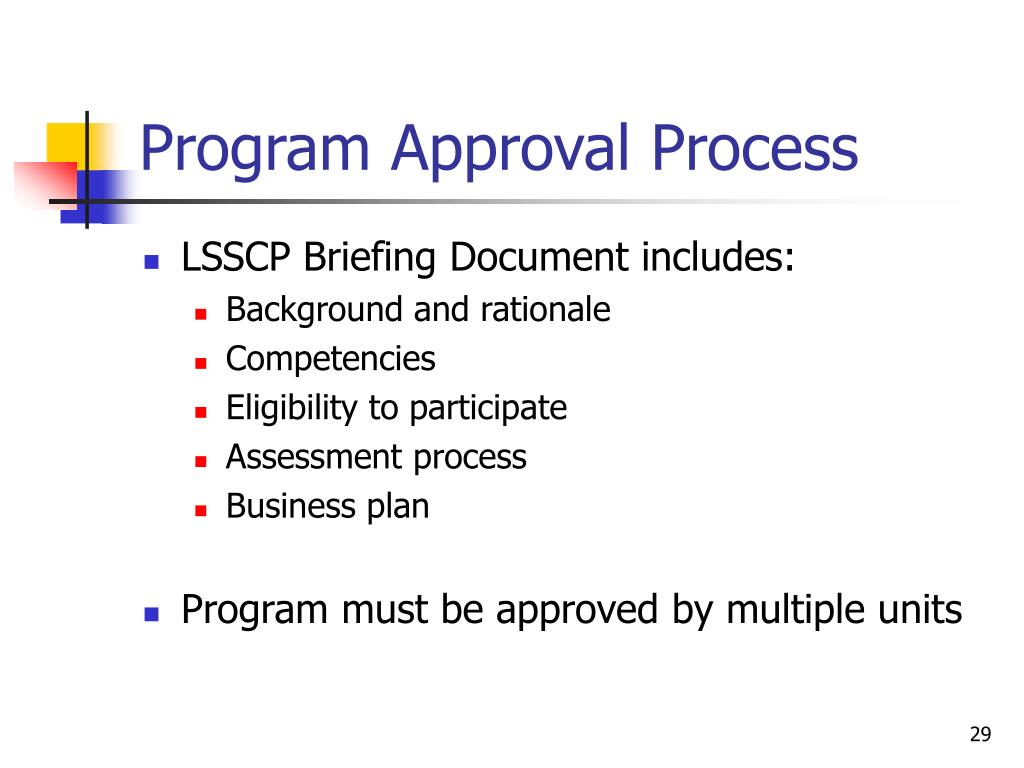 Program Approval Process

- LSSCP Briefing Document includes:
  - Background and rationale
  - Competencies
  - Eligibility to participate
  - Assessment process
  - Business plan

- Program must be approved by multiple units

29